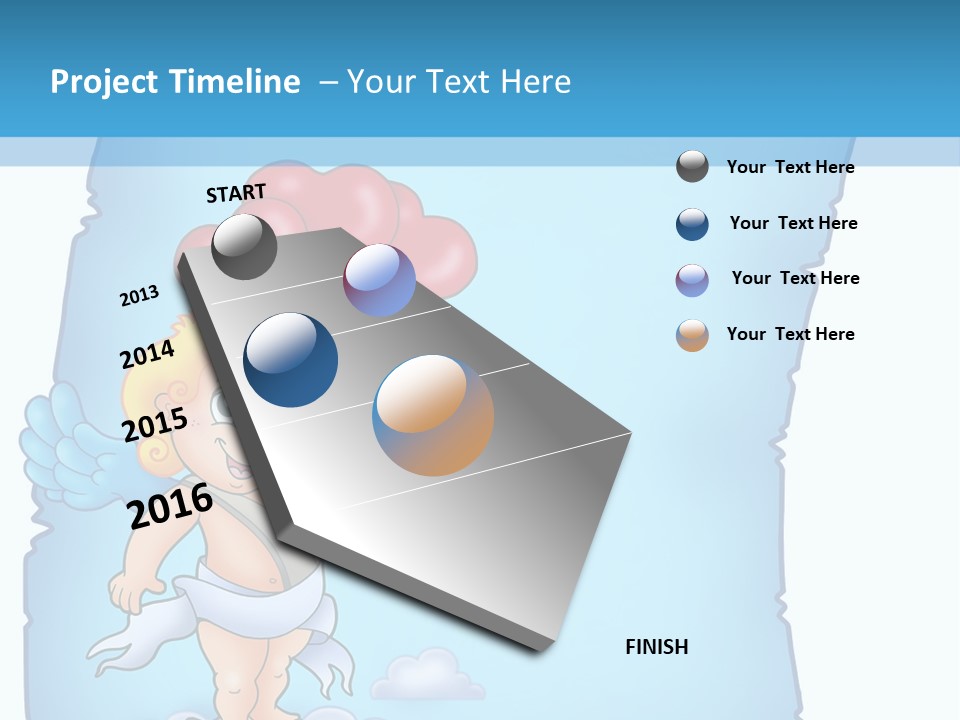 Project Timeline – Your Text Here

START

2013

2014

2015

2016

FINISH

Your Text Here

Your Text Here

Your Text Here

Your Text Here